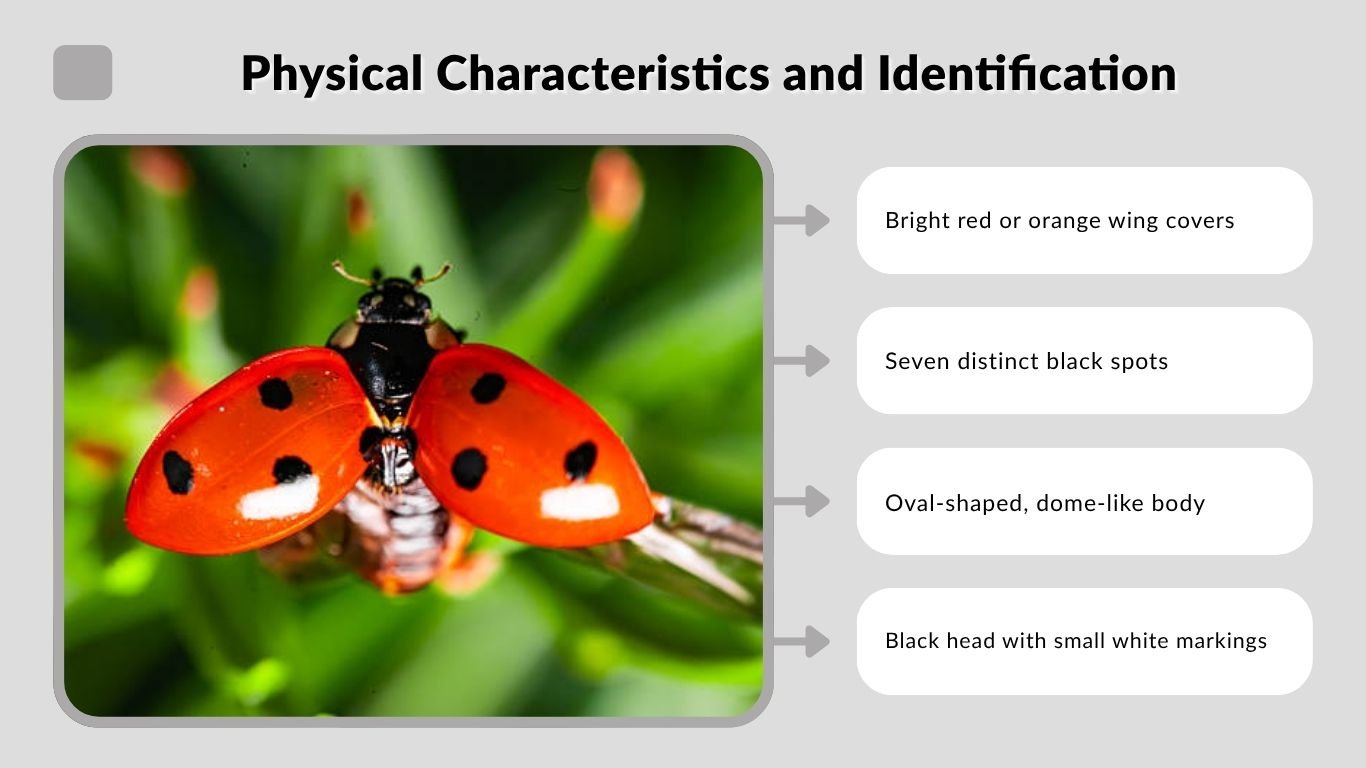 Physical Characteristics and Identification

Bright red or orange wing covers

Seven distinct black spots

Oval-shaped, dome-like body

Black head with small white markings